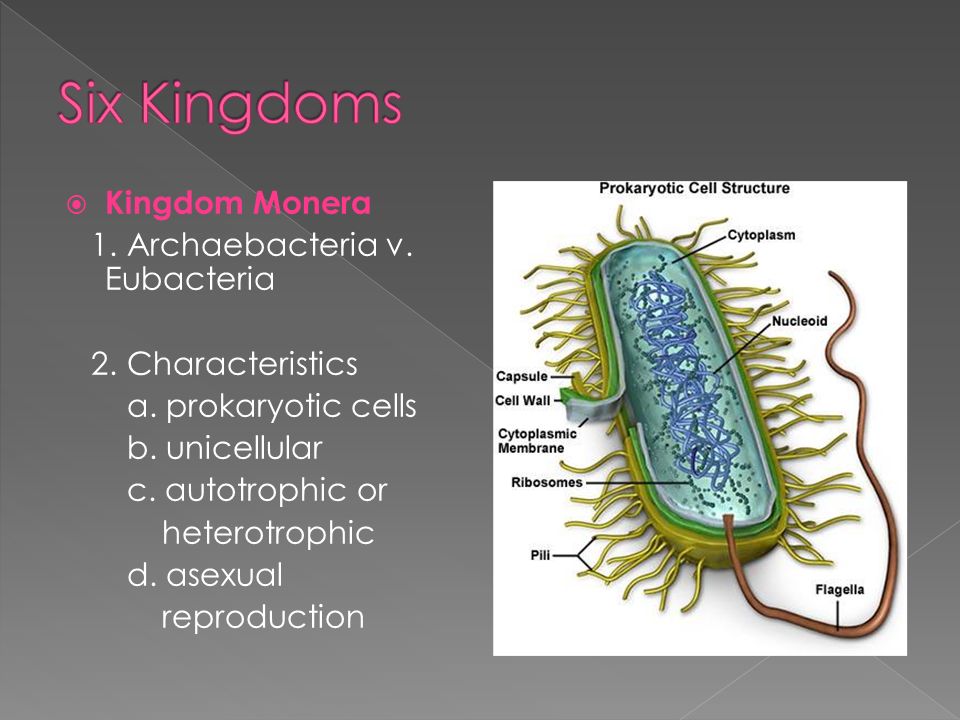 Six Kingdoms

Kingdom Monera
1. Archaebacteria v. Eubacteria

2. Characteristics
a. prokaryotic cells
b. unicellular
c. autotrophic or heterotrophic
d. asexual reproduction

Prokaryotic Cell Structure
Cytoplasm
Nucleoid
Capsule
Cell Wall
Cytoplasmic Membrane
Ribosomes
Pili
Flagella